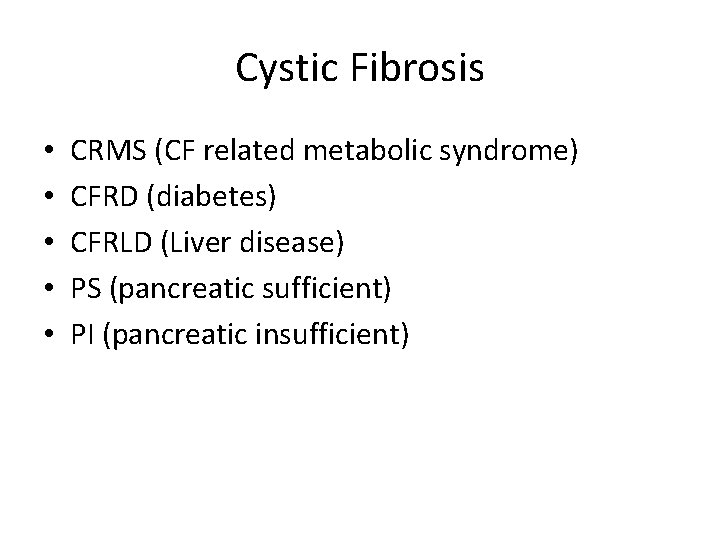 Cystic Fibrosis

• CRMS (CF related metabolic syndrome)
• CFRD (diabetes)
• CFRLD (Liver disease)
• PS (pancreatic sufficient)
• PI (pancreatic insufficient)